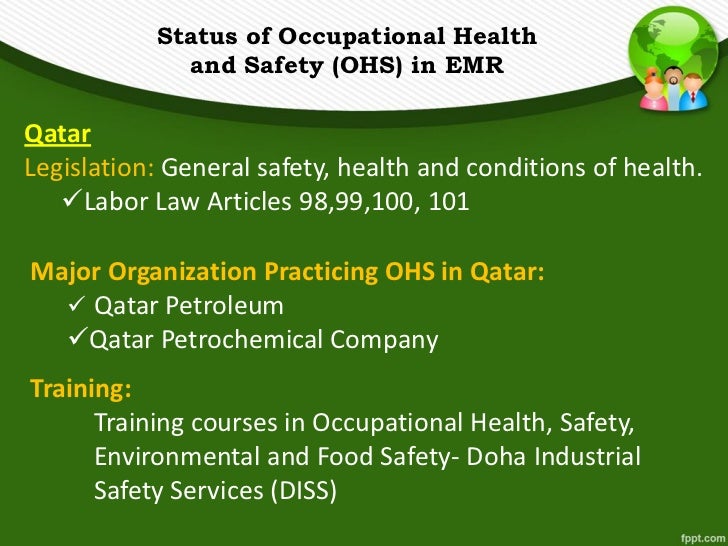 Status of Occupational Health and Safety (OHS) in EMR

Qatar
Legislation: General safety, health and conditions of health.
✓Labor Law Articles 98,99,100, 101

Major Organization Practicing OHS in Qatar:
✓ Qatar Petroleum
✓Qatar Petrochemical Company

Training:
Training courses in Occupational Health, Safety, Environmental and Food Safety- Doha Industrial Safety Services (DISS)

fppt.com